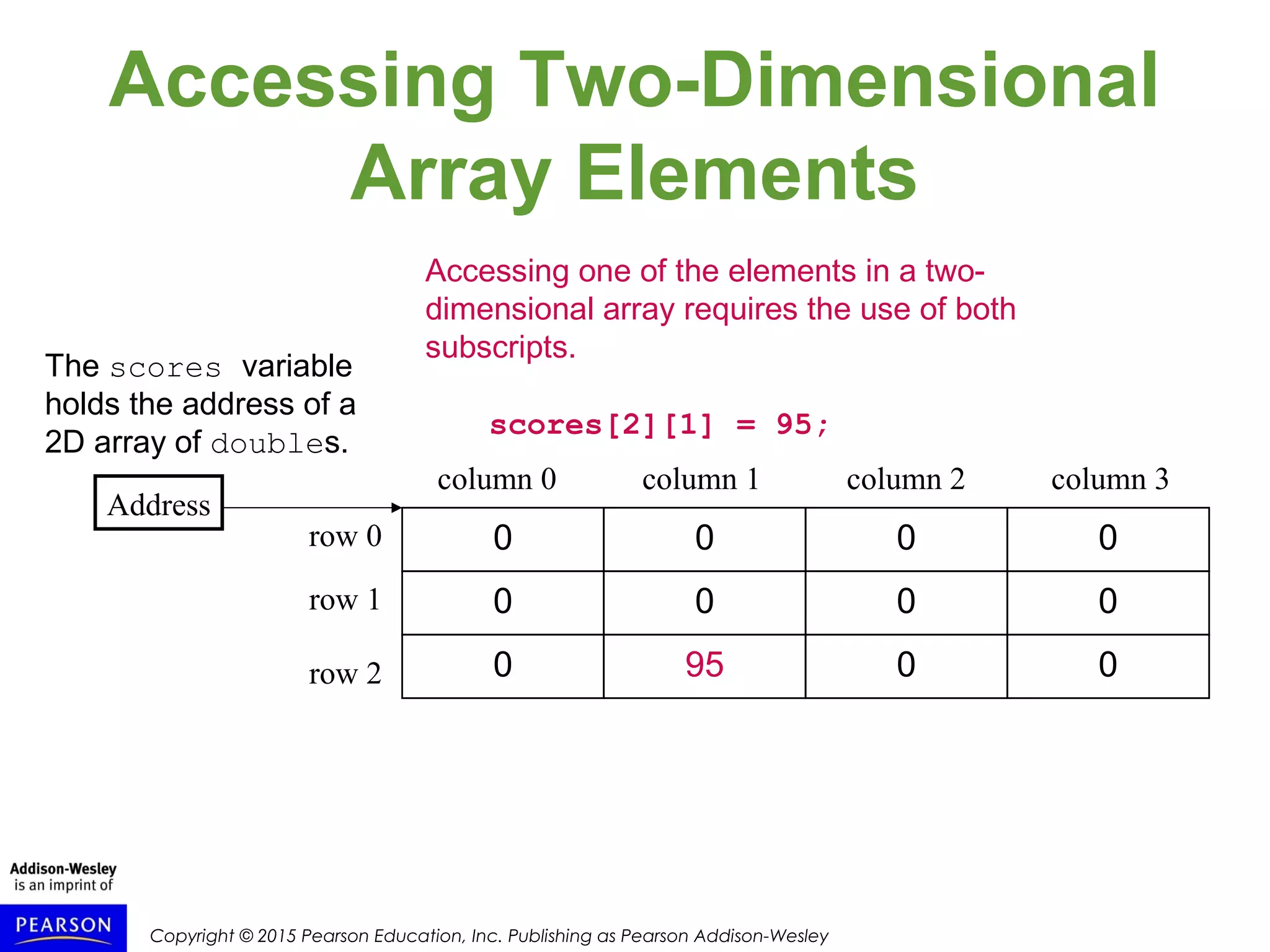 Accessing Two-Dimensional Array Elements

Accessing one of the elements in a two-dimensional array requires the use of both subscripts.

The scores variable holds the address of a 2D array of doubles.

scores[2][1] = 95;

Address

| | column 0 | column 1 | column 2 | column 3 |
|---|---|---|---|---|
| row 0 | 0 | 0 | 0 | 0 |
| row 1 | 0 | 0 | 0 | 0 |
| row 2 | 0 | 95 | 0 | 0 |

Addison-Wesley is an imprint of

PEARSON

Copyright © 2015 Pearson Education, Inc. Publishing as Pearson Addison-Wesley